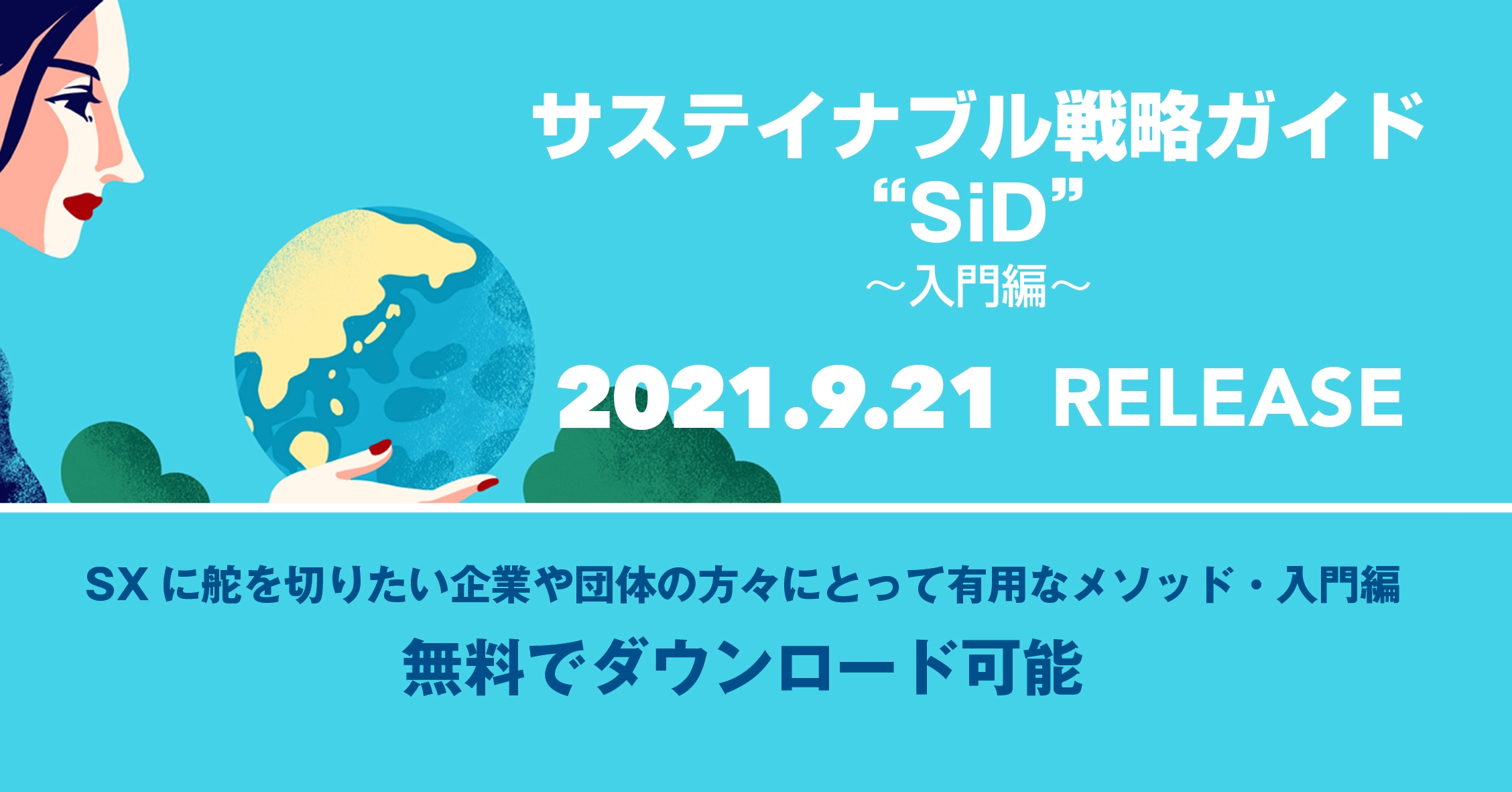 サステイナブル戦略ガイド
“SiD”
〜入門編〜

2021.9.21 RELEASE

SX に舵を切りたい企業や団体の方々にとって有用なメソッド・入門編

無料でダウンロード可能